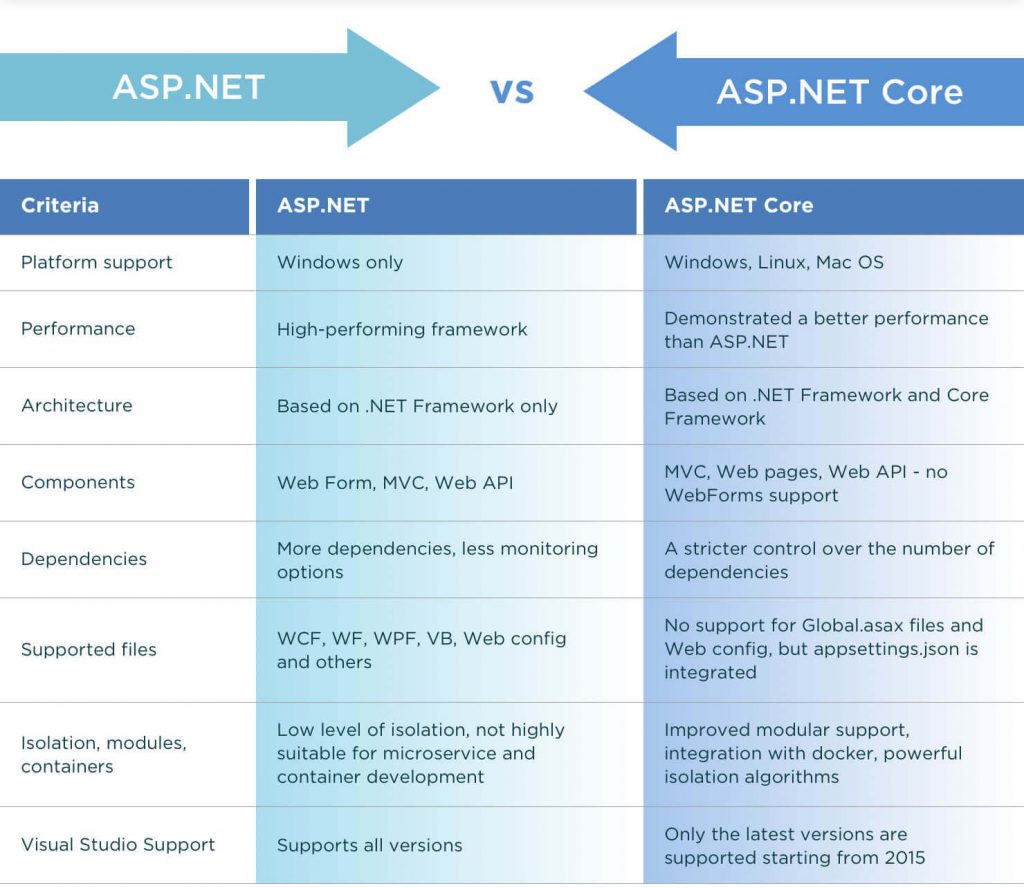 ASP.NET vs ASP.NET Core

| Criteria | ASP.NET | ASP.NET Core |
|---|---|---|
| Platform support | Windows only | Windows, Linux, Mac OS |
| Performance | High-performing framework | Demonstrated a better performance than ASP.NET |
| Architecture | Based on .NET Framework only | Based on .NET Framework and Core Framework |
| Components | Web Form, MVC, Web API | MVC, Web pages, Web API - no WebForms support |
| Dependencies | More dependencies, less monitoring options | A stricter control over the number of dependencies |
| Supported files | WCF, WF, WPF, VB, Web config and others | No support for Global.asax files and Web config, but appsettings.json is integrated |
| Isolation, modules, containers | Low level of isolation, not highly suitable for microservice and container development | Improved modular support, integration with docker, powerful isolation algorithms |
| Visual Studio Support | Supports all versions | Only the latest versions are supported starting from 2015 |